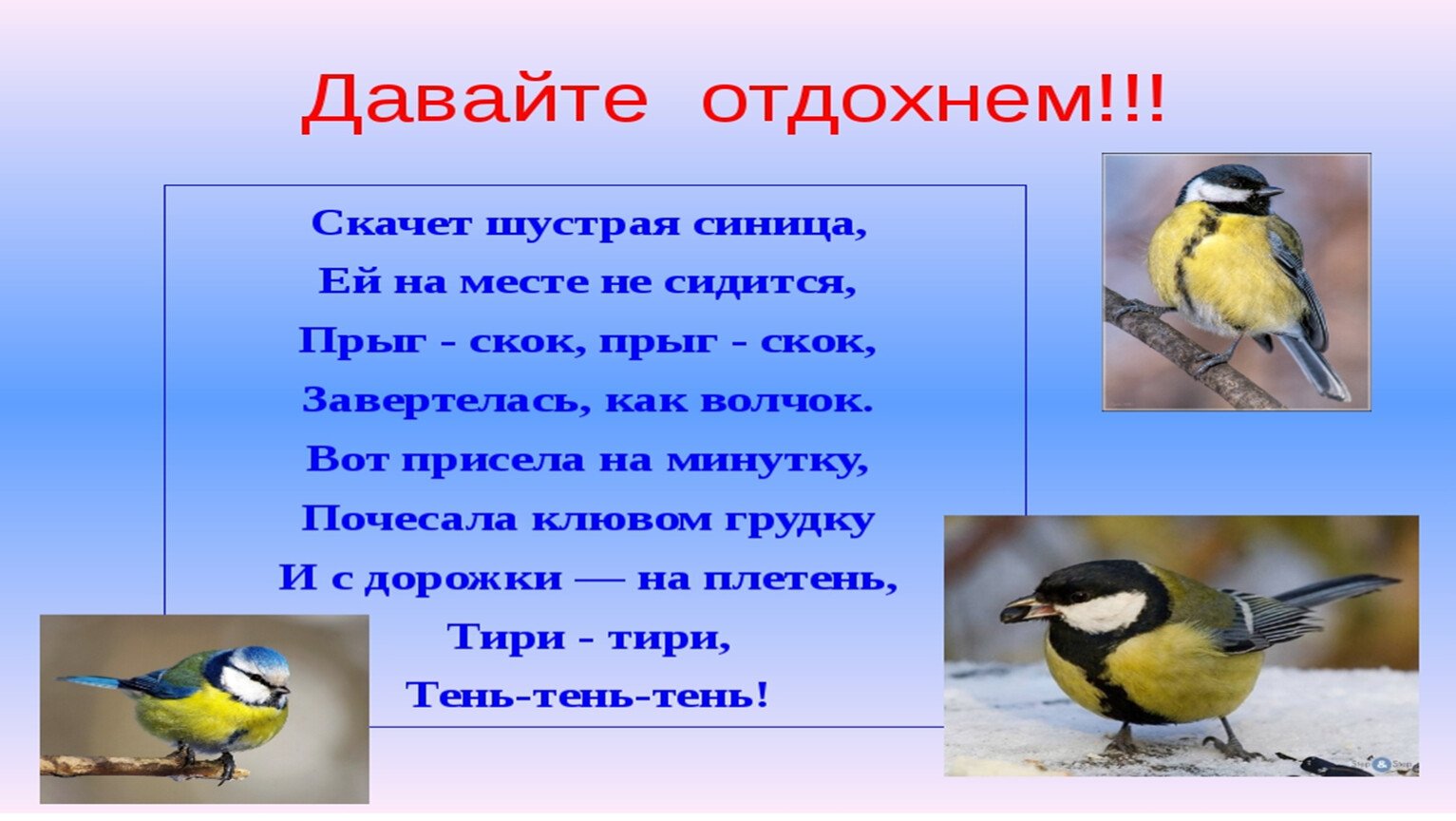 Давайте отдохнем!!!

Скачет шустрая синица,
Ей на месте не сидится,
Прыг - скок, прыг - скок,
Завертелась, как волчок.
Вот присела на минутку,
Почесала клювом грудку
И с дорожки — на плетень,
Тири - тири,
Тень-тень-тень!